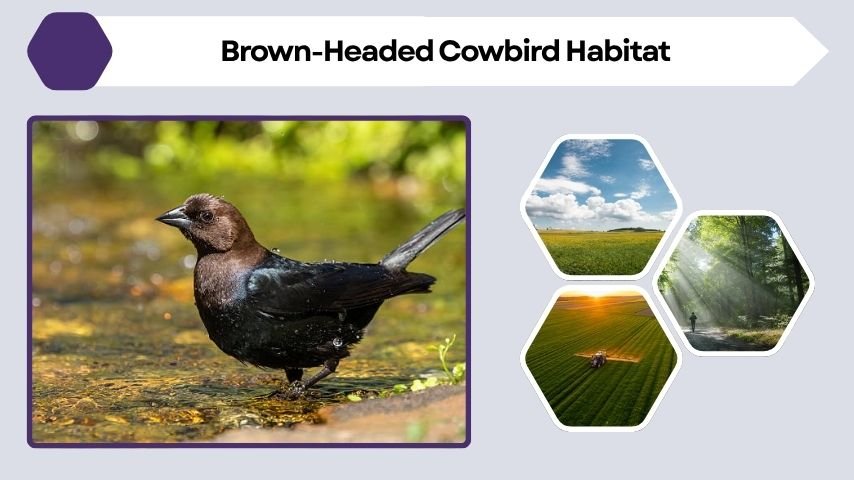 Brown-Headed Cowbird Habitat